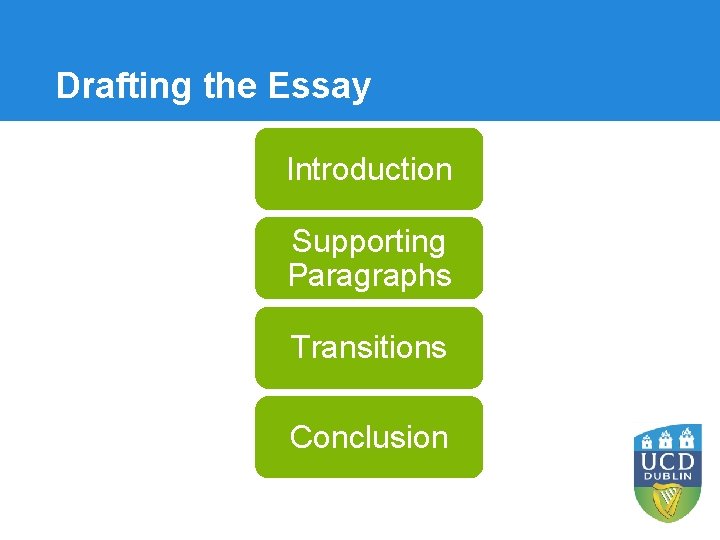 Drafting the Essay

Introduction

Supporting Paragraphs

Transitions

Conclusion

UCD
DUBLIN